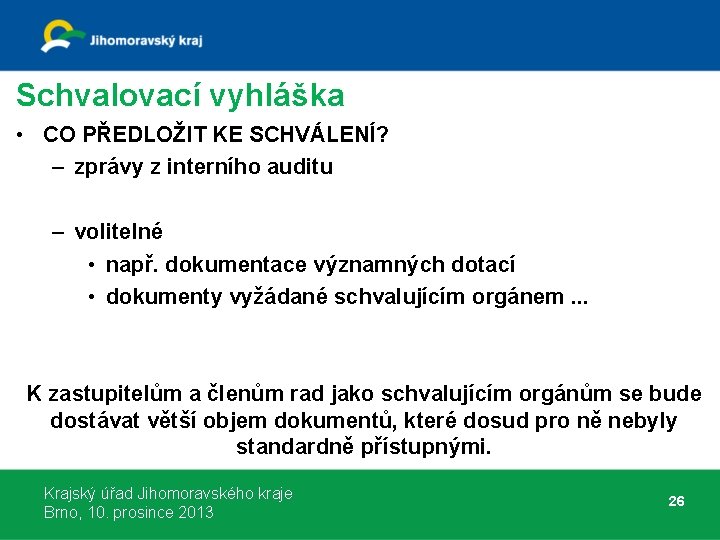 Jihomoravský kraj

Schvalovací vyhláška

• CO PŘEDLOŽIT KE SCHVÁLENÍ?
– zprávy z interního auditu

– volitelné
• např. dokumentace významných dotací
• dokumenty vyžádané schvalujícím orgánem ...

K zastupitelům a členům rad jako schvalujícím orgánům se bude dostávat větší objem dokumentů, které dosud pro ně nebyly standardně přístupnými.

Krajský úřad Jihomoravského kraje
Brno, 10. prosince 2013

26